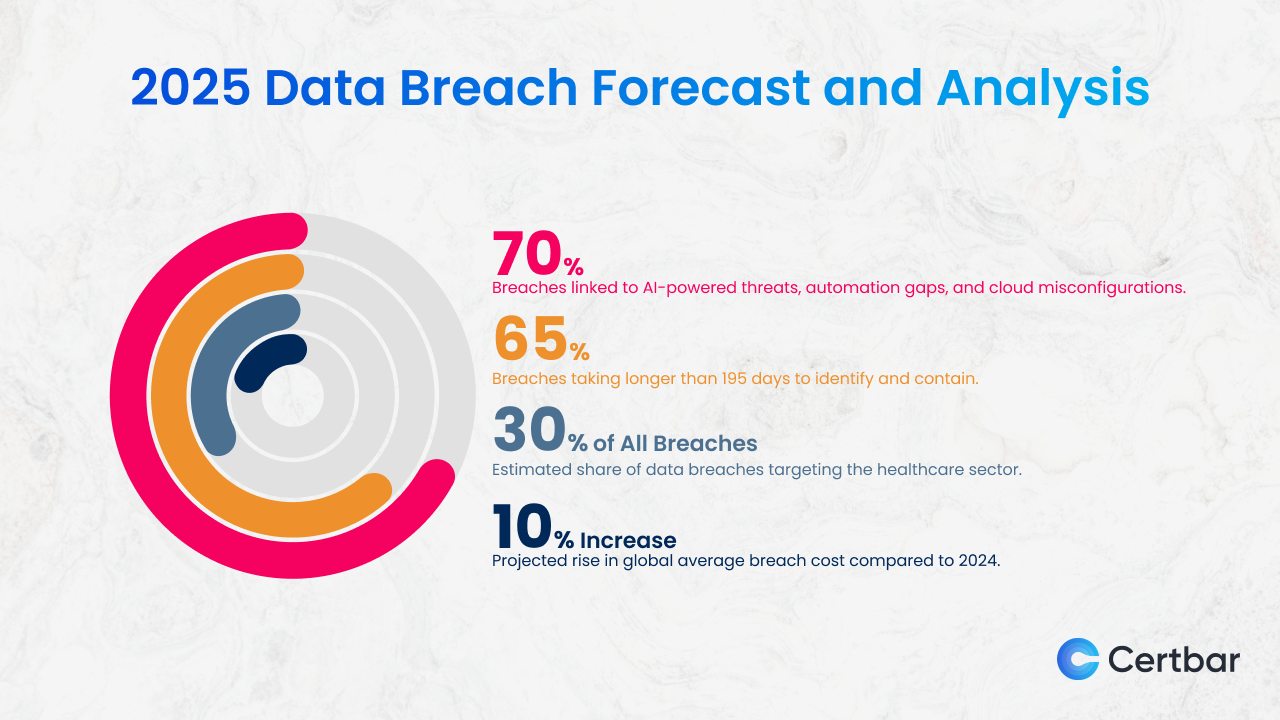 2025 Data Breach Forecast and Analysis

70%
Breaches linked to AI-powered threats, automation gaps, and cloud misconfigurations.

65%
Breaches taking longer than 195 days to identify and contain.

30% of All Breaches
Estimated share of data breaches targeting the healthcare sector.

10% Increase
Projected rise in global average breach cost compared to 2024.

Certbar